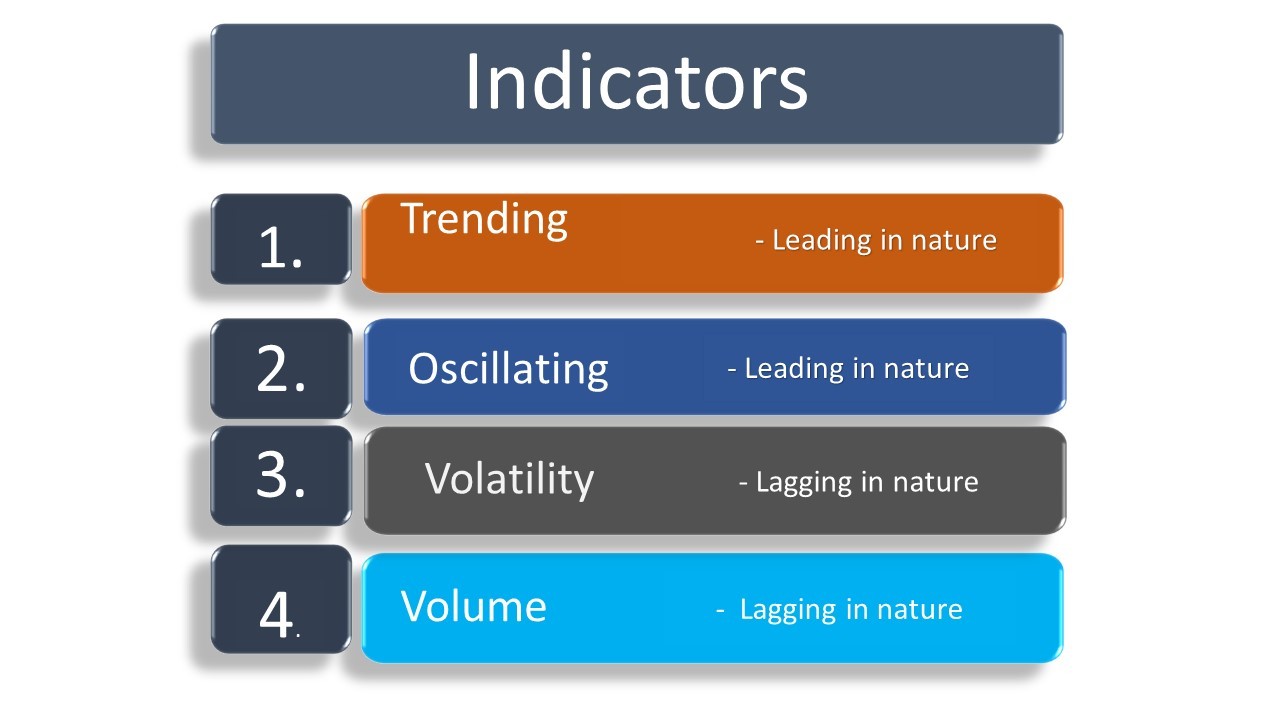 Indicators

1. Trending - Leading in nature

2. Oscillating - Leading in nature

3. Volatility - Lagging in nature

4. Volume - Lagging in nature